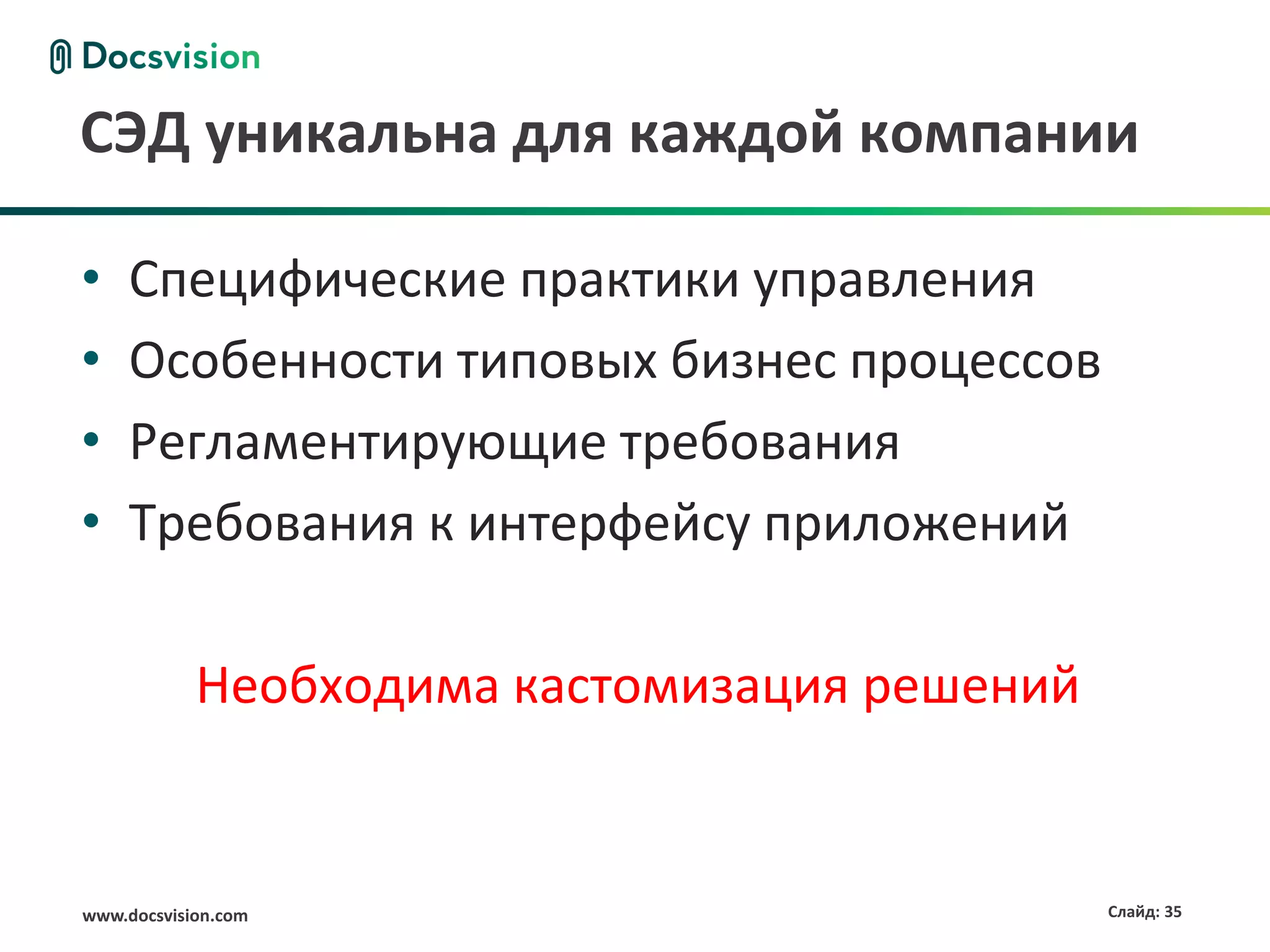 Docsvision

СЭД уникальна для каждой компании

• Специфические практики управления
• Особенности типовых бизнес процессов
• Регламентирующие требования
• Требования к интерфейсу приложений

Необходима кастомизация решений

www.docsvision.com

Слайд: 35